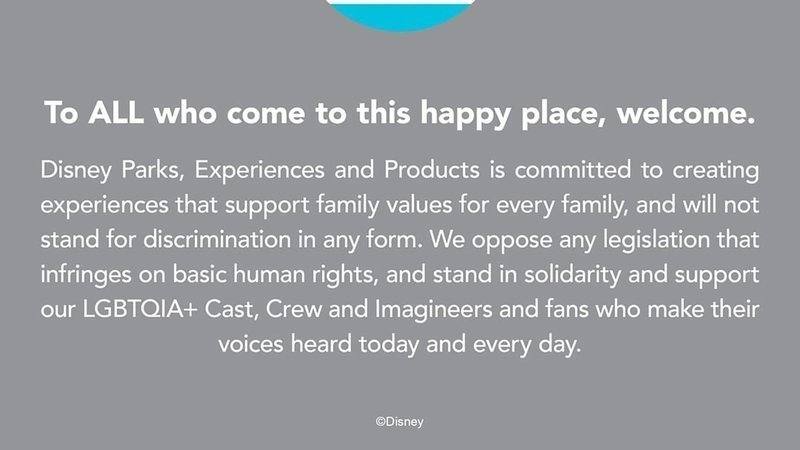 To ALL who come to this happy place, welcome.

Disney Parks, Experiences and Products is committed to creating experiences that support family values for every family, and will not stand for discrimination in any form. We oppose any legislation that infringes on basic human rights, and stand in solidarity and support our LGBTQIA+ Cast, Crew and Imagineers and fans who make their voices heard today and every day.

©Disney